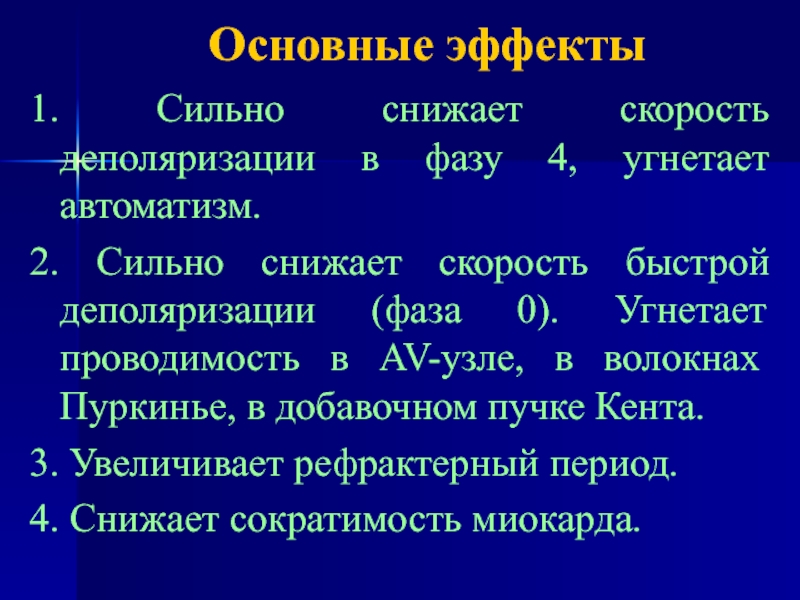 Основные эффекты

1. Сильно снижает скорость деполяризации в фазу 4, угнетает автоматизм.

2. Сильно снижает скорость быстрой деполяризации (фаза 0). Угнетает проводимость в AV-узле, в волокнах Пуркинье, в добавочном пучке Кента.

3. Увеличивает рефрактерный период.

4. Снижает сократимость миокарда.